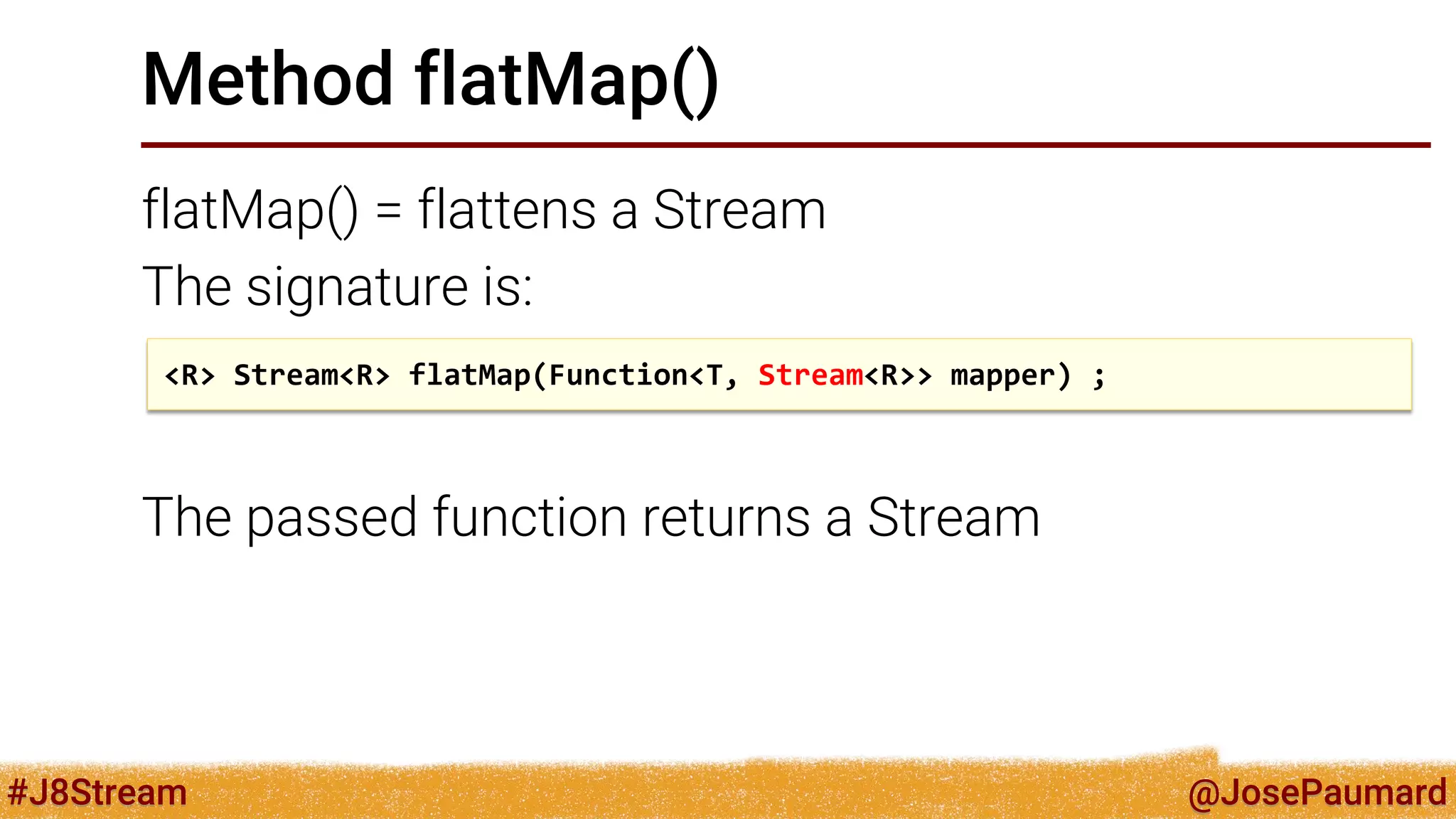 Method flatMap()

flatMap() = flattens a Stream

The signature is:

<R> Stream<R> flatMap(Function<T, Stream<R>> mapper) ;

The passed function returns a Stream

#J8Stream

@JosePaumard